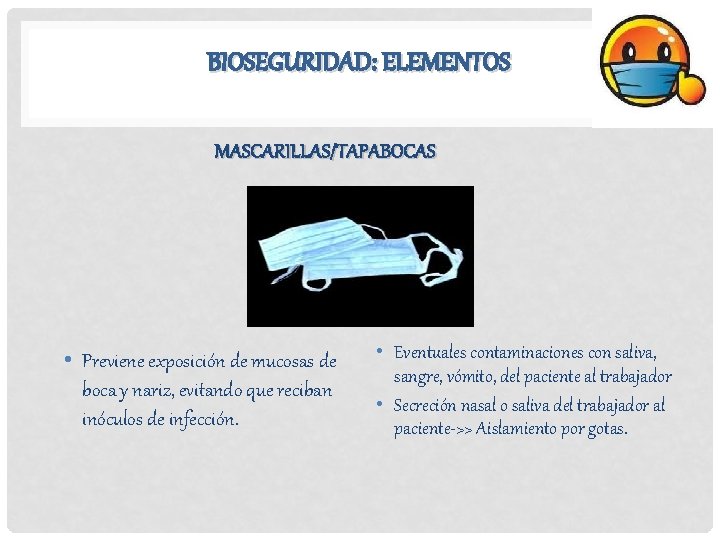 BIOSEGURIDAD: ELEMENTOS

MASCARILLAS/TAPABOCAS

• Previene exposición de mucosas de boca y nariz, evitando que reciban inóculos de infección.

• Eventuales contaminaciones con saliva, sangre, vómito, del paciente al trabajador
• Secreción nasal o saliva del trabajador al paciente->> Aislamiento por gotas.